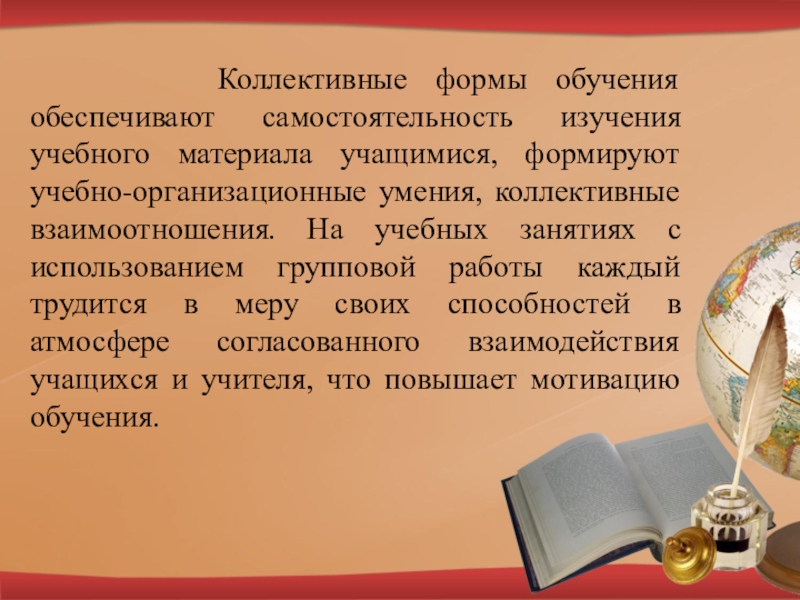 Коллективные формы обучения обеспечивают самостоятельность изучения учебного материала учащимися, формируют учебно-организационные умения, коллективные взаимоотношения. На учебных занятиях с использованием групповой работы каждый трудится в меру своих способностей в атмосфере согласованного взаимодействия учащихся и учителя, что повышает мотивацию обучения.